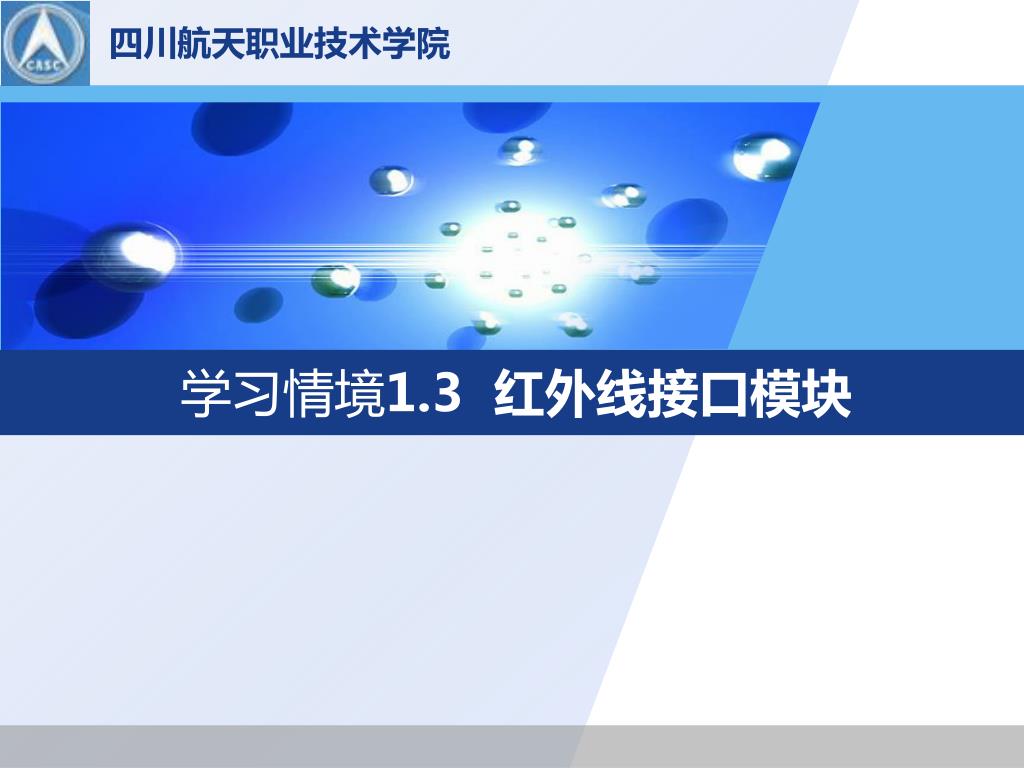 CASC

四川航天职业技术学院

学习情境1.3 红外线接口模块